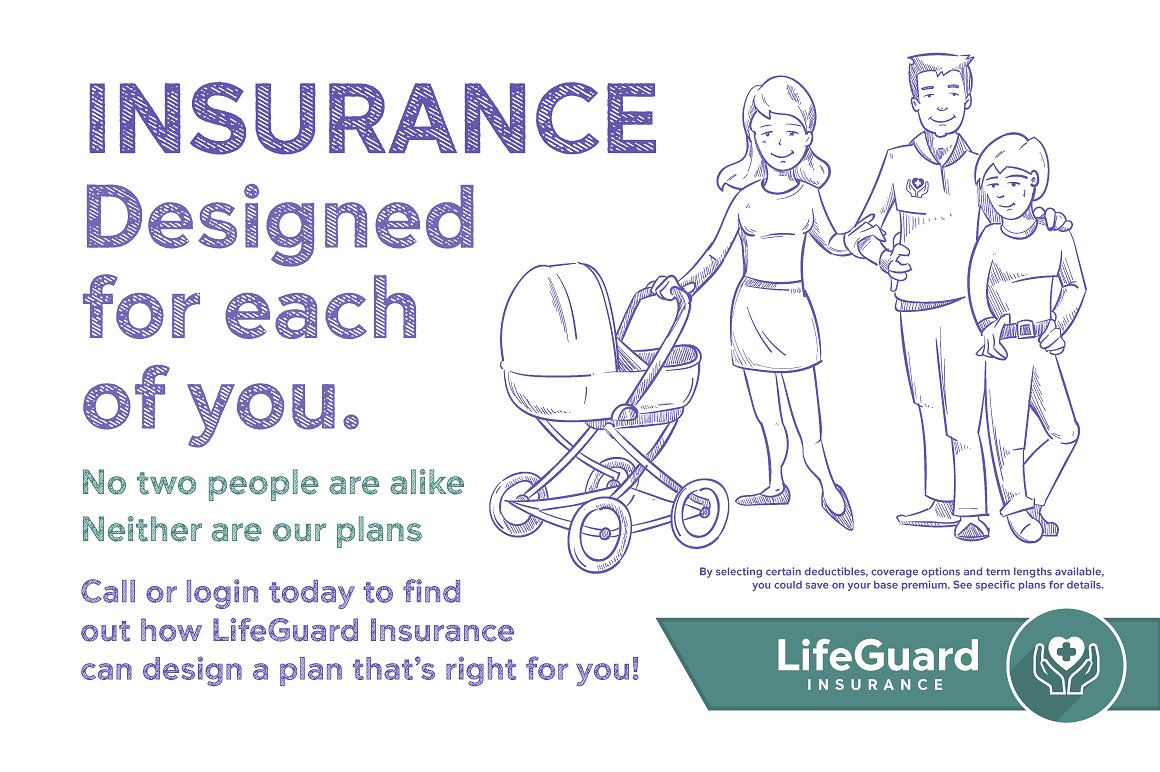 INSURANCE Designed for each of you.

No two people are alike
Neither are our plans

Call or login today to find out how LifeGuard Insurance can design a plan that's right for you!

By selecting certain deductibles, coverage options and term lengths available, you could save on your base premium. See specific plans for details.

LifeGuard
INSURANCE